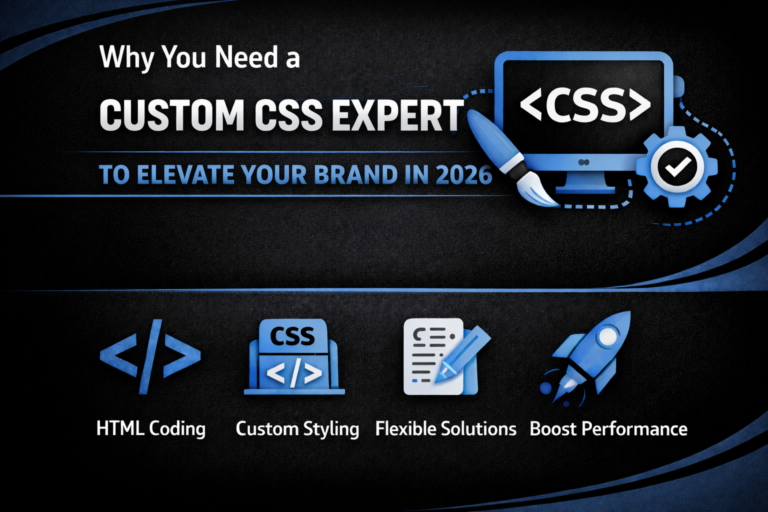 Why You Need a
CUSTOM CSS EXPERT
TO ELEVATE YOUR BRAND IN 2026

<CSS>

</>

CSS
</>

HTML Coding
Custom Styling
Flexible Solutions
Boost Performance